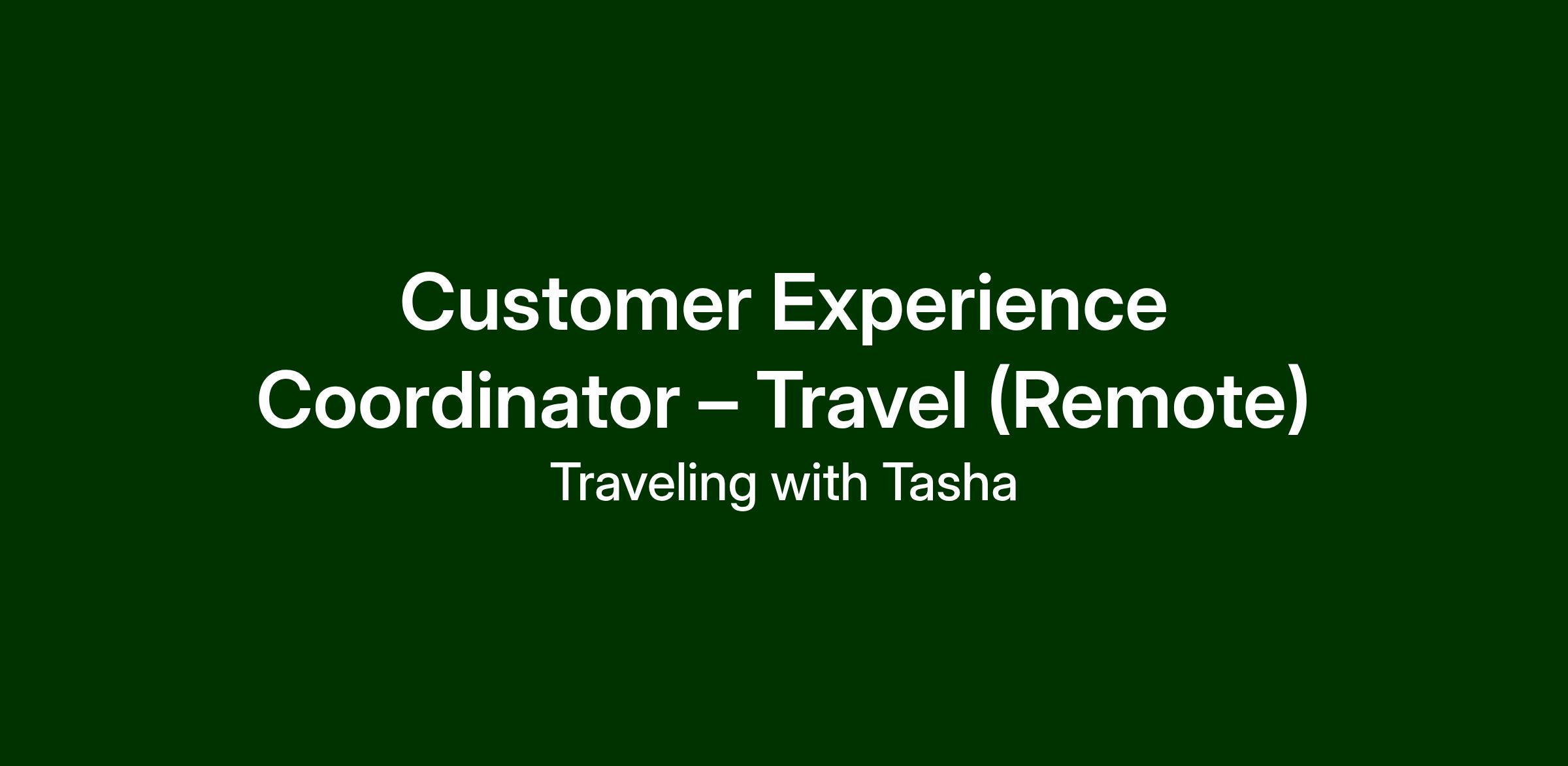 Customer Experience Coordinator – Travel (Remote)

Traveling with Tasha